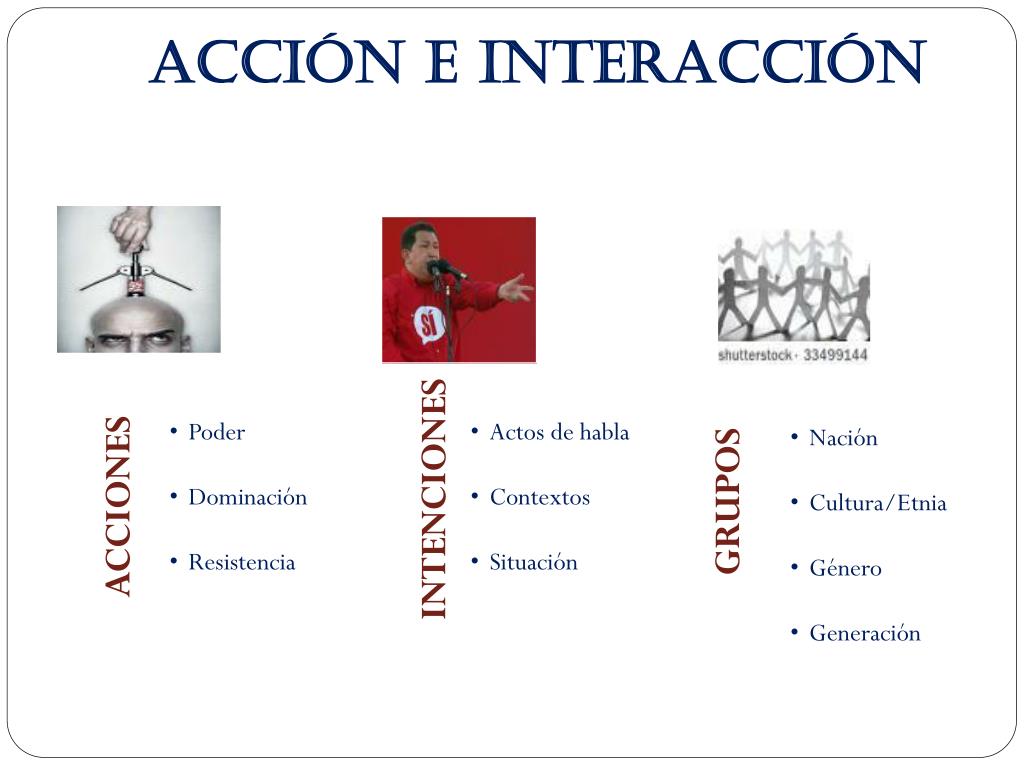 ACCIÓN E INTERACCIÓN

SÍ

shutterstock · 33499144

ACCIONES

• Poder
• Dominación
• Resistencia

INTENCIONES

• Actos de habla
• Contextos
• Situación

GRUPOS

• Nación
• Cultura/Etnia
• Género
• Generación